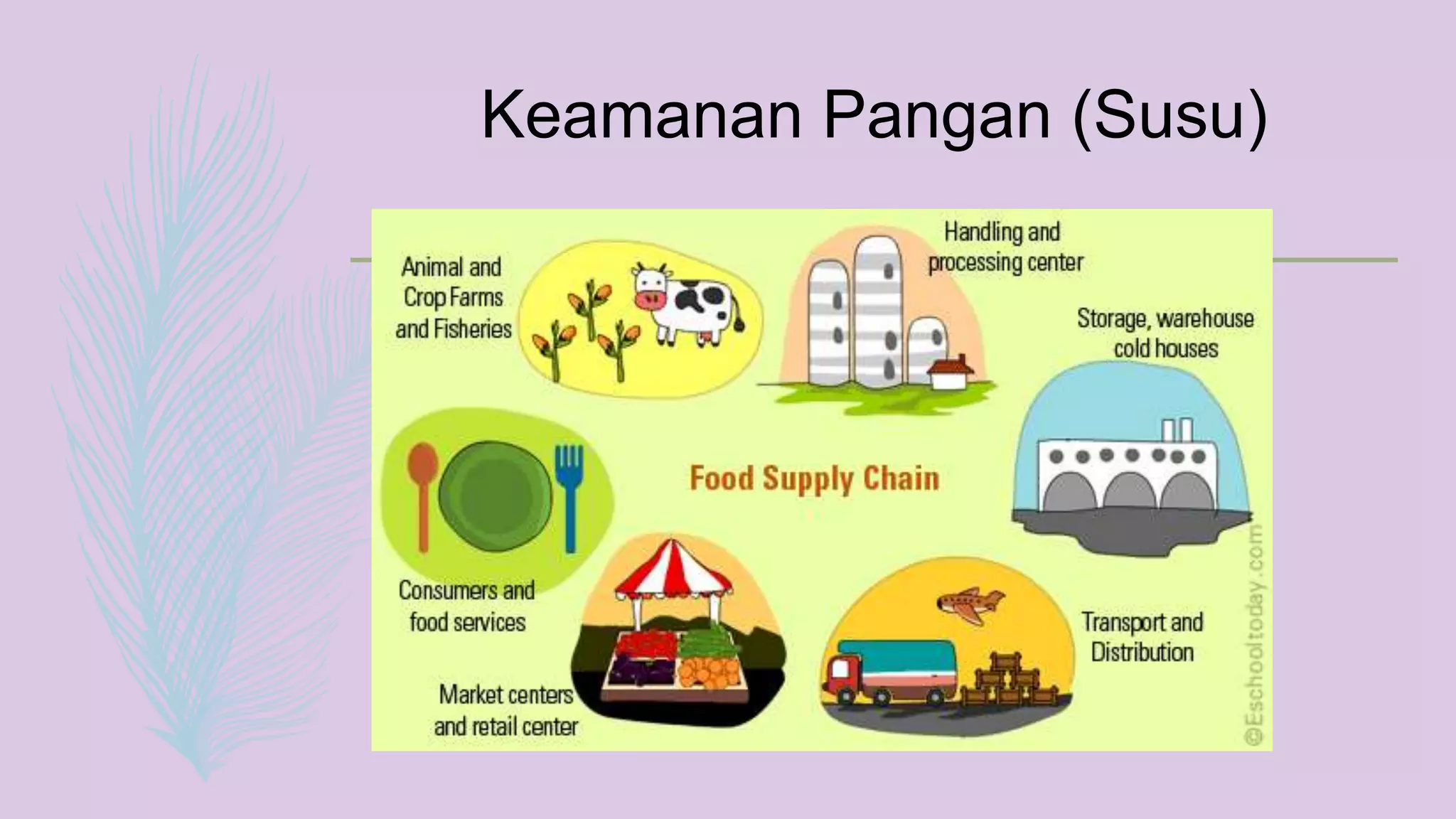 Keamanan Pangan (Susu)

Animal and Crop Farms and Fisheries

Handling and processing center

Storage, warehouse cold houses

Food Supply Chain

Consumers and food services

Market centers and retail center

Transport and Distribution

©Eschooltoday.com